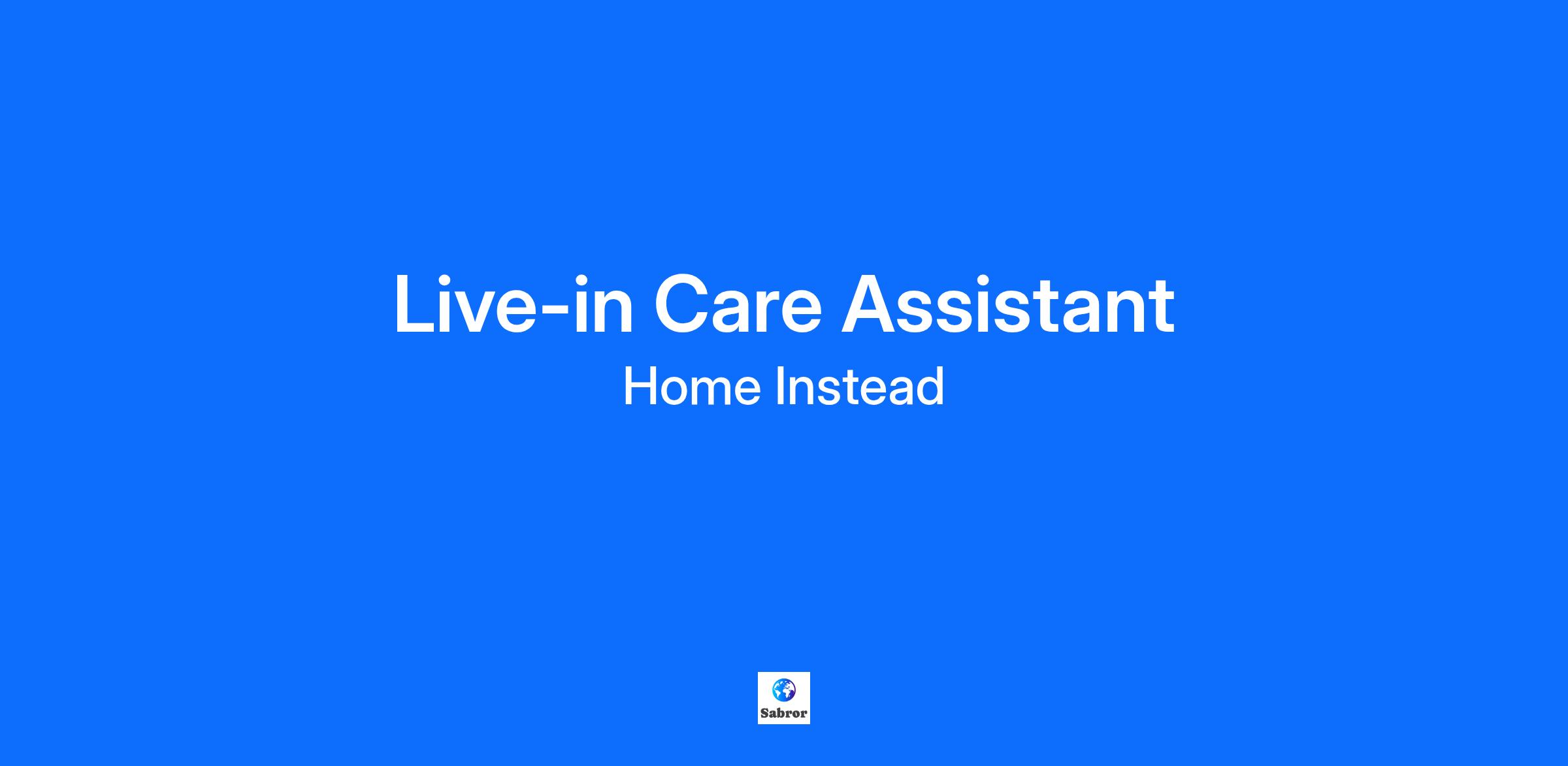 Live-in Care Assistant
Home Instead

Sabror